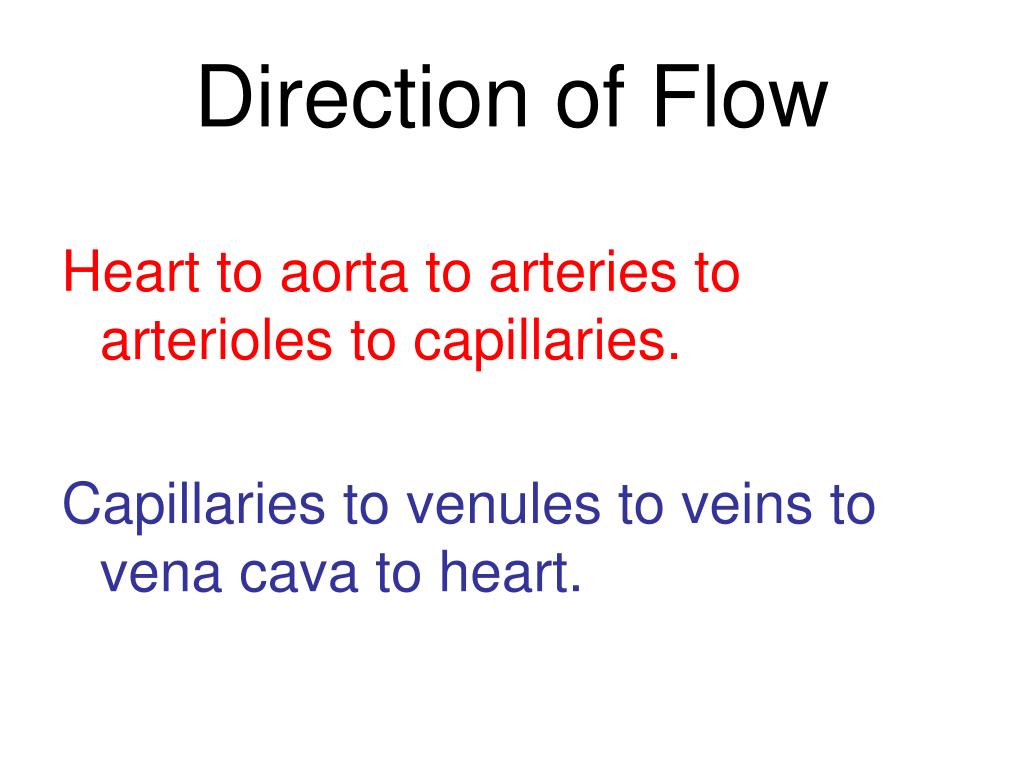 Direction of Flow

Heart to aorta to arteries to arterioles to capillaries.

Capillaries to venules to veins to vena cava to heart.